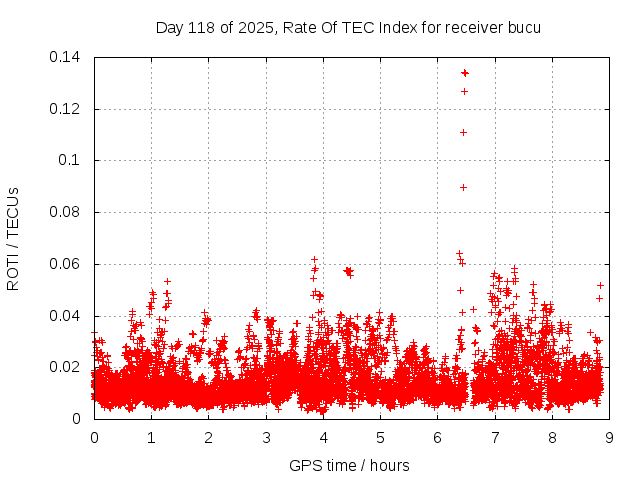 Day 118 of 2025, Rate Of TEC Index for receiver bucu

ROTI / TECUs

0.14
0.12
0.1
0.08
0.06
0.04
0.02
0

0 1 2 3 4 5 6 7 8 9

GPS time / hours